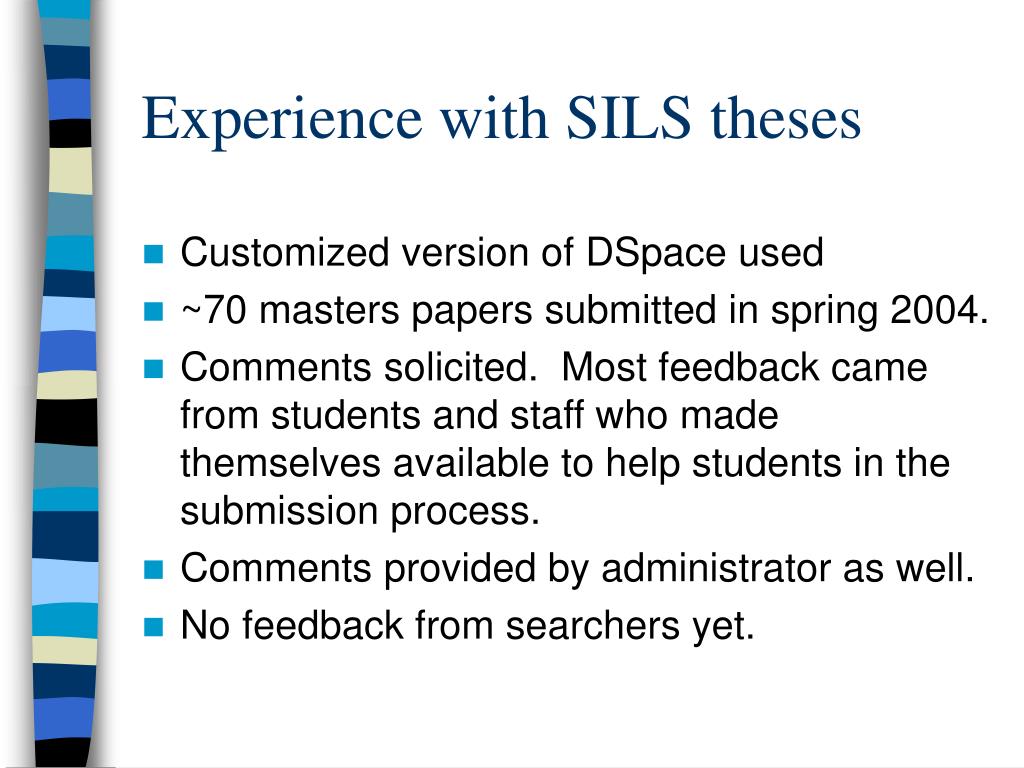 Experience with SILS theses

- Customized version of DSpace used
- ~70 masters papers submitted in spring 2004.
- Comments solicited.  Most feedback came from students and staff who made themselves available to help students in the submission process.
- Comments provided by administrator as well.
- No feedback from searchers yet.